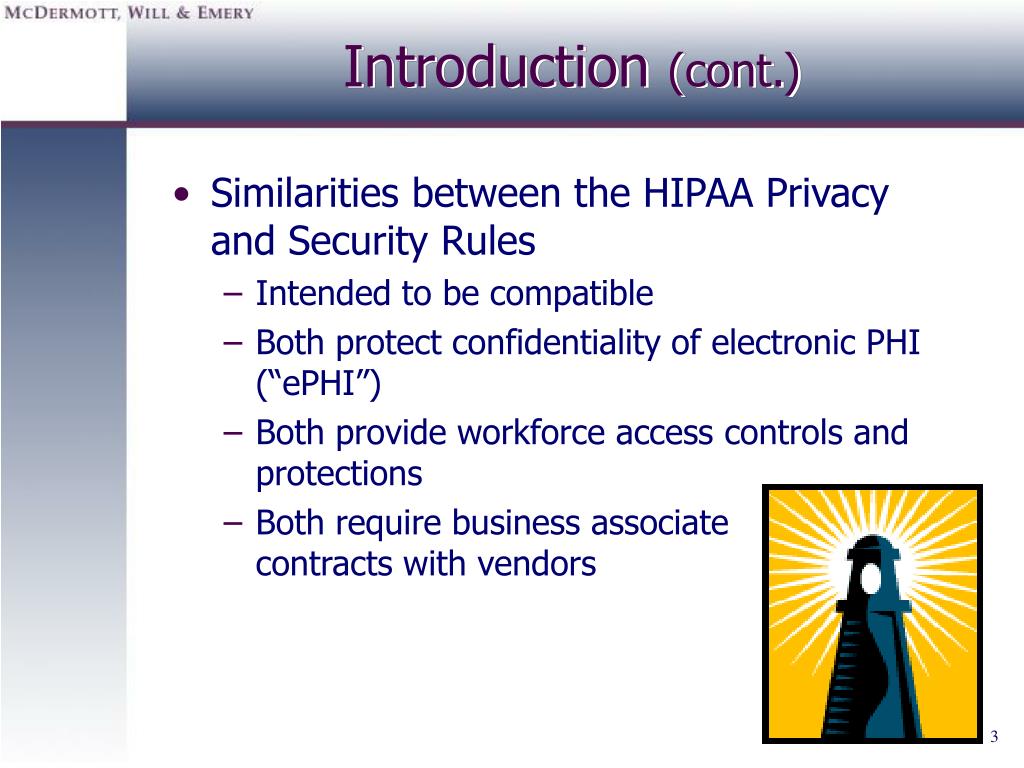 McDermott, Will & Emery

Introduction (cont.)

• Similarities between the HIPAA Privacy and Security Rules
– Intended to be compatible
– Both protect confidentiality of electronic PHI (“ePHI”)
– Both provide workforce access controls and protections
– Both require business associate contracts with vendors

3